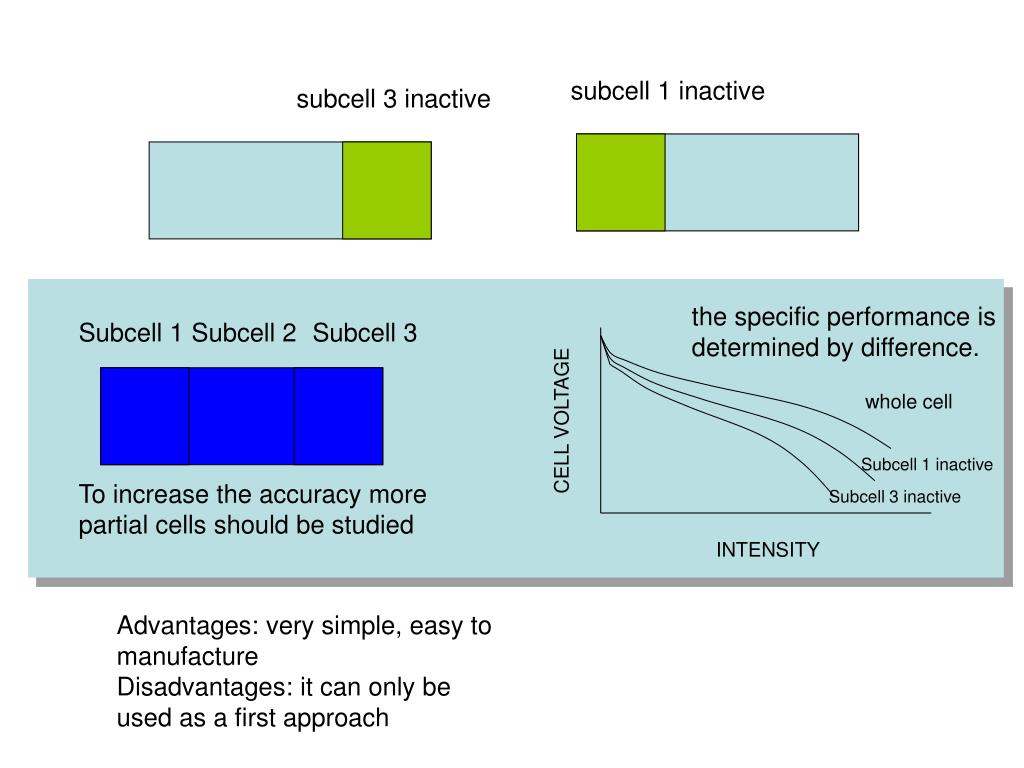 subcell 3 inactive

subcell 1 inactive

Subcell 1 Subcell 2 Subcell 3

To increase the accuracy more partial cells should be studied

the specific performance is determined by difference.

CELL VOLTAGE

whole cell

Subcell 1 inactive

Subcell 3 inactive

INTENSITY

Advantages: very simple, easy to manufacture
Disadvantages: it can only be used as a first approach